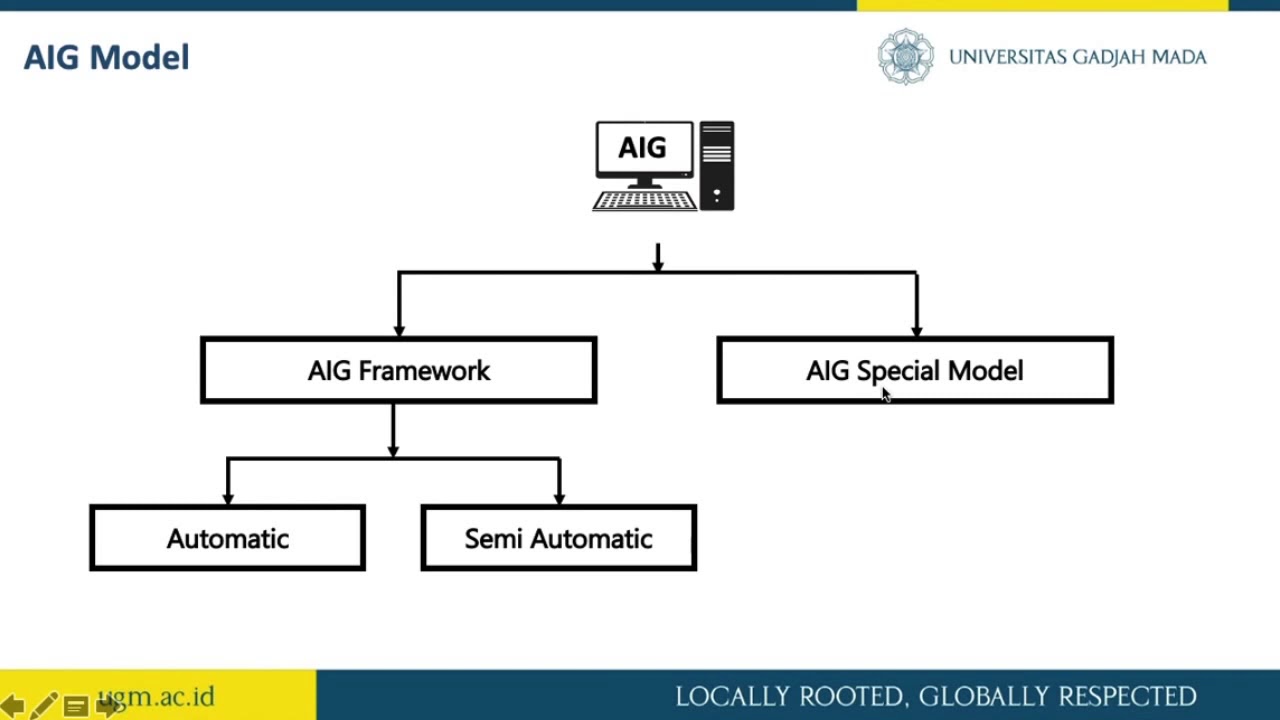 AIG Model

UNIVERSITAS GADJAH MADA

AIG

AIG Framework

AIG Special Model

Automatic

Semi Automatic

ugm.ac.id

LOCALLY ROOTED, GLOBALLY RESPECTED